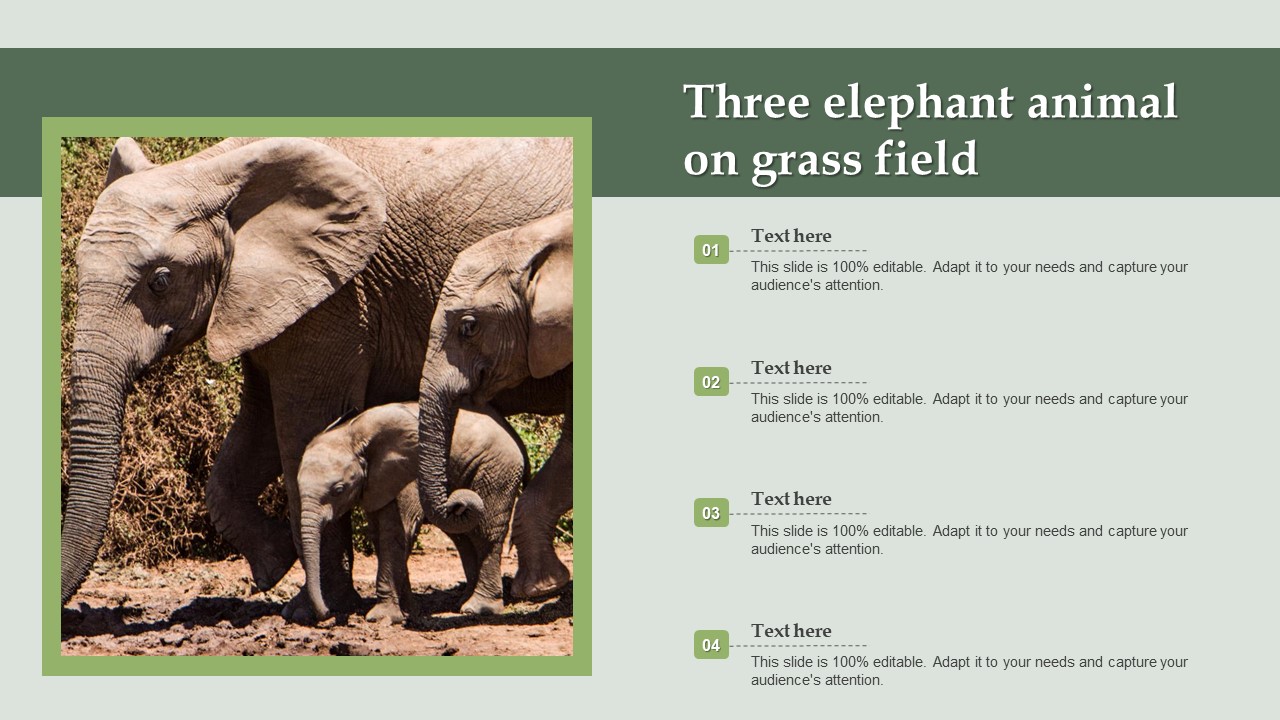 Three elephant animal on grass field

01
Text here
This slide is 100% editable. Adapt it to your needs and capture your audience's attention.

02
Text here
This slide is 100% editable. Adapt it to your needs and capture your audience's attention.

03
Text here
This slide is 100% editable. Adapt it to your needs and capture your audience's attention.

04
Text here
This slide is 100% editable. Adapt it to your needs and capture your audience's attention.